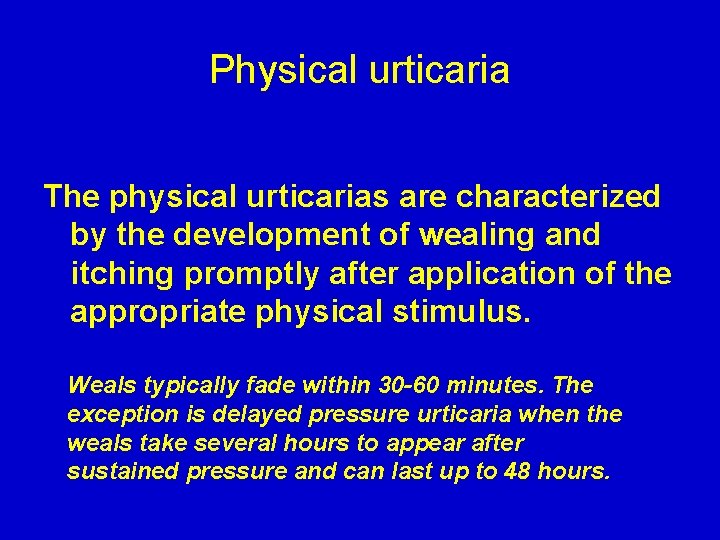 Physical urticaria

The physical urticarias are characterized by the development of wealing and itching promptly after application of the appropriate physical stimulus.

Weals typically fade within 30-60 minutes. The exception is delayed pressure urticaria when the weals take several hours to appear after sustained pressure and can last up to 48 hours.